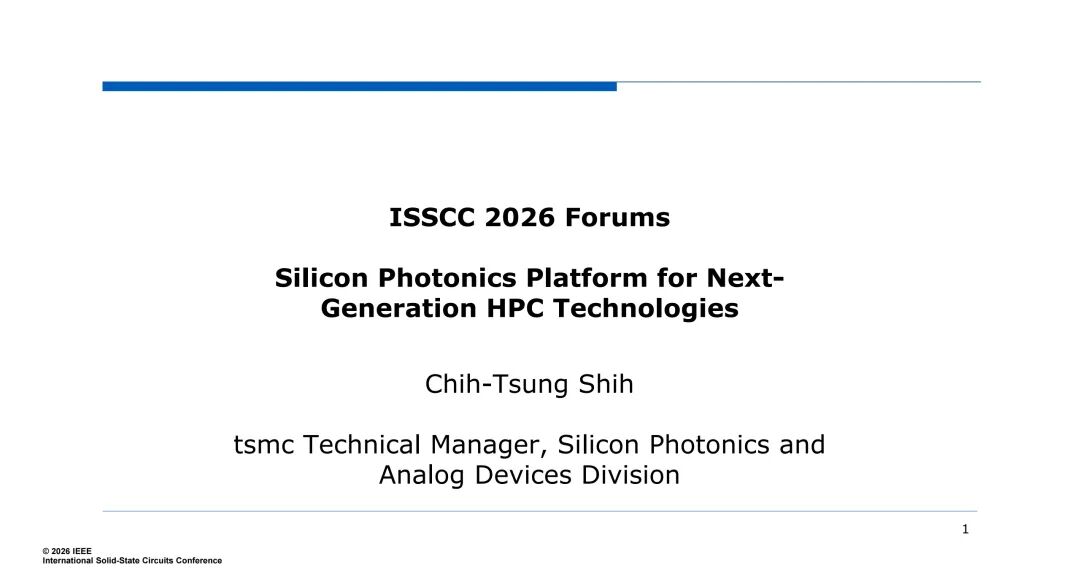 ISSCC 2026 Forums

Silicon Photonics Platform for Next-Generation HPC Technologies

Chih-Tsung Shih

tsmc Technical Manager, Silicon Photonics and Analog Devices Division

1

© 2026 IEEE
International Solid-State Circuits Conference